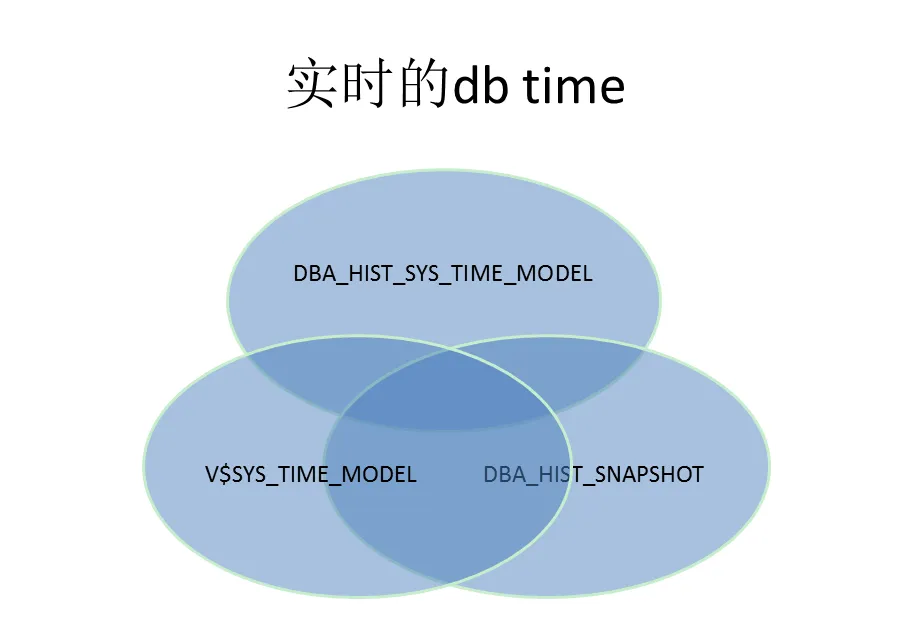 实时的db time

DBA_HIST_SYS_TIME_MODEL

V$SYS_TIME_MODEL

DBA_HIST_SNAPSHOT